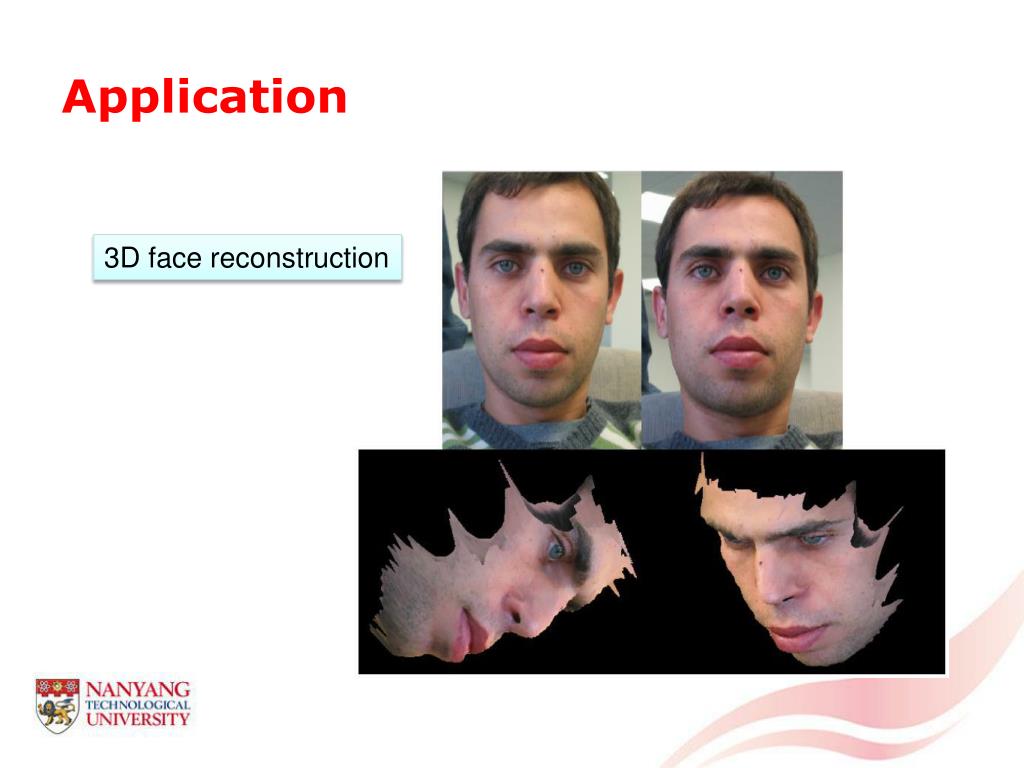 Application

3D face reconstruction

NANYANG
TECHNOLOGICAL
UNIVERSITY